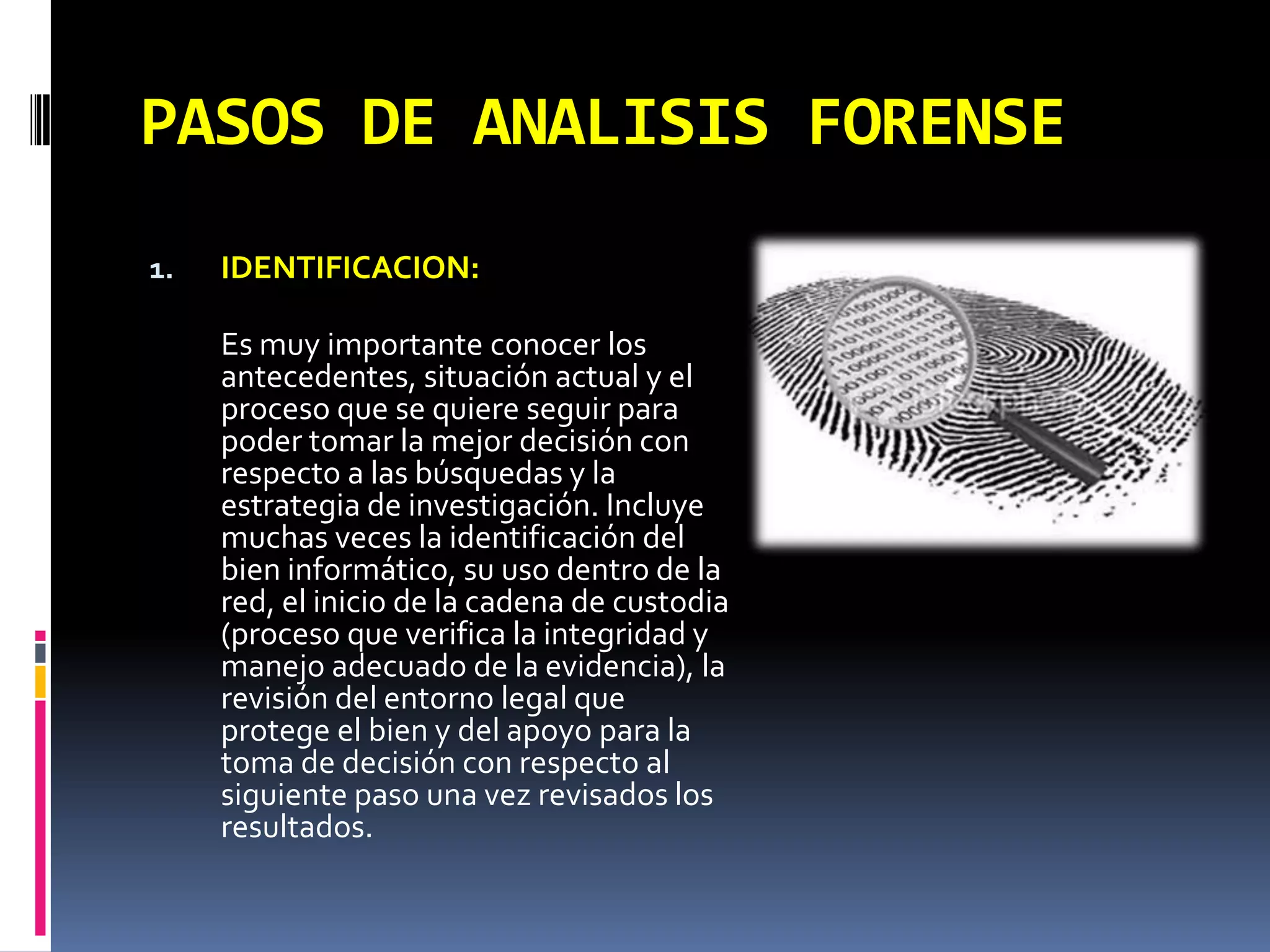 PASOS DE ANALISIS FORENSE

1. IDENTIFICACION:

Es muy importante conocer los antecedentes, situación actual y el proceso que se quiere seguir para poder tomar la mejor decisión con respecto a las búsquedas y la estrategia de investigación. Incluye muchas veces la identificación del bien informático, su uso dentro de la red, el inicio de la cadena de custodia (proceso que verifica la integridad y manejo adecuado de la evidencia), la revisión del entorno legal que protege el bien y del apoyo para la toma de decisión con respecto al siguiente paso una vez revisados los resultados.